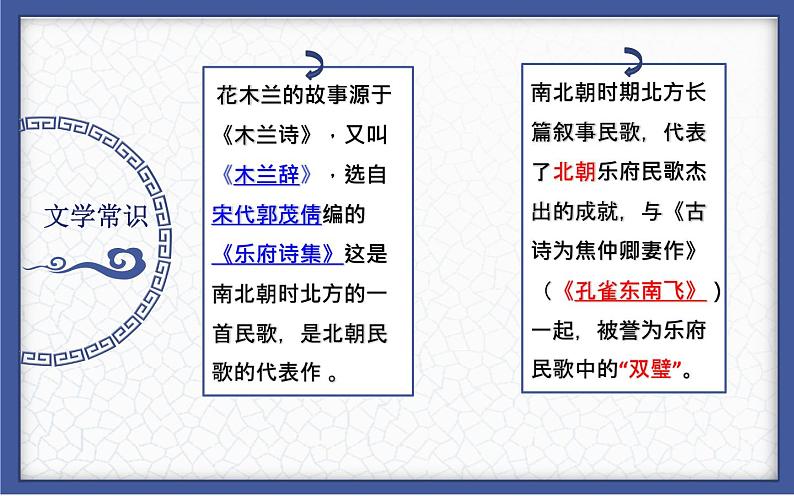 文学常识

花木兰的故事源于《木兰诗》，又叫《木兰辞》，选自宋代郭茂倩编的《乐府诗集》这是南北朝时北方的一首民歌，是北朝民歌的代表作 。

南北朝时期北方长篇叙事民歌，代表了北朝乐府民歌杰出的成就，与《古诗为焦仲卿妻作》（《孔雀东南飞》）一起，被誉为乐府民歌中的“双璧”。